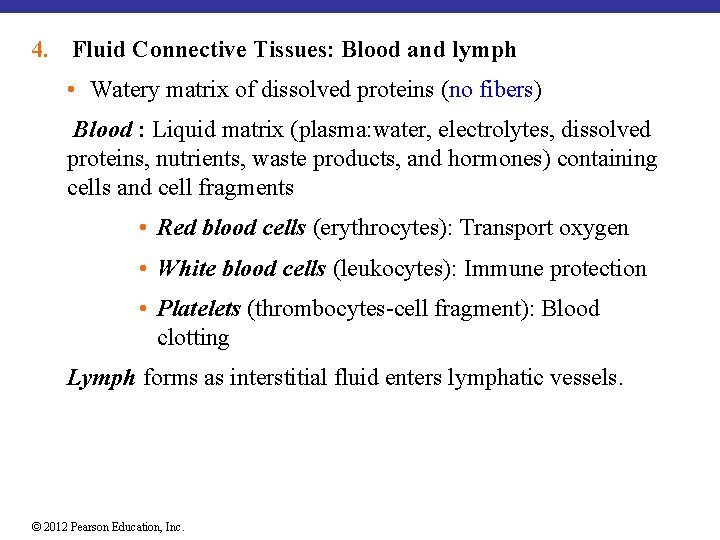 4. Fluid Connective Tissues: Blood and lymph

• Watery matrix of dissolved proteins (no fibers)

Blood : Liquid matrix (plasma:water, electrolytes, dissolved proteins, nutrients, waste products, and hormones) containing cells and cell fragments

• Red blood cells (erythrocytes): Transport oxygen

• White blood cells (leukocytes): Immune protection

• Platelets (thrombocytes-cell fragment): Blood clotting

Lymph forms as interstitial fluid enters lymphatic vessels.

© 2012 Pearson Education, Inc.